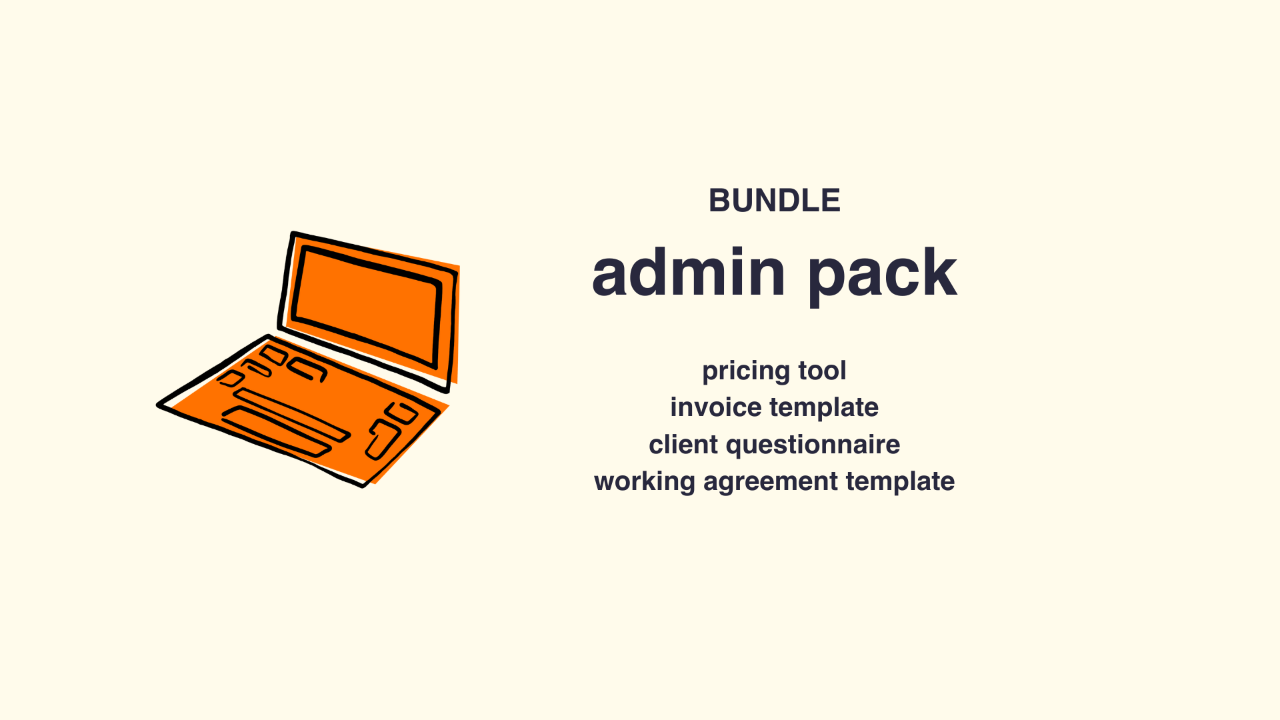 BUNDLE

admin pack

pricing tool
invoice template
client questionnaire
working agreement template